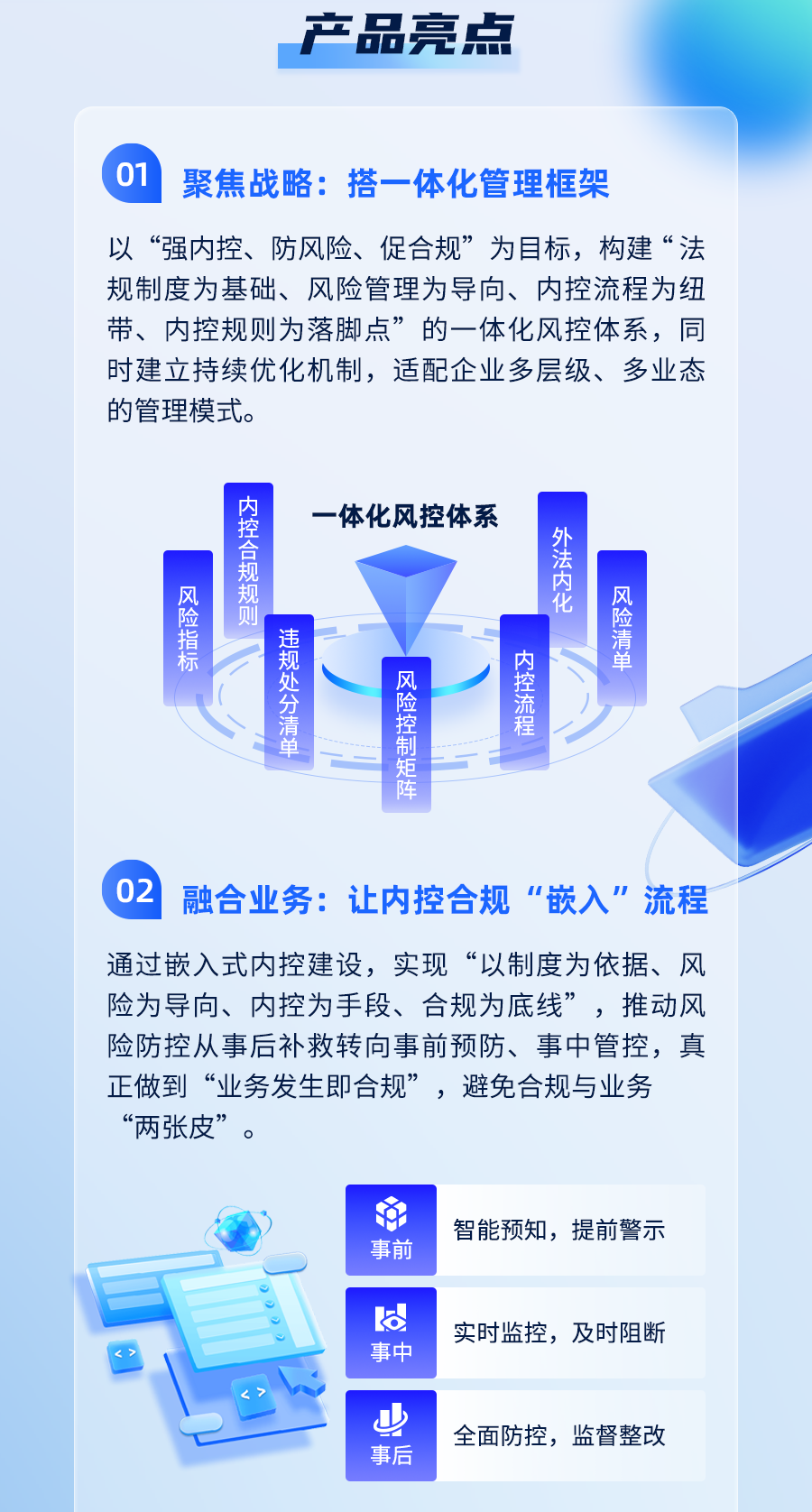 产品亮点

01 聚焦战略：搭一体化管理框架

以“强内控、防风险、促合规”为目标，构建“法规制度为基础、风险管理为导向、内控流程为纽带、内控规则为落脚点”的一体化风控体系，同时建立持续优化机制，适配企业多层级、多业态的管理模式。

一体化风控体系

风险指标

内控合规规则

违规处分清单

风险控制矩阵

内控流程

外法内化

风险清单

02 融合业务：让内控合规“嵌入”流程

通过嵌入式内控建设，实现“以制度为依据、风险为导向、内控为手段、合规为底线”，推动风险防控从事后补救转向事前预防、事中管控，真正做到“业务发生即合规”，避免合规与业务“两张皮”。

事前 智能预知，提前警示

事中 实时监控，及时阻断

事后 全面防控，监督整改